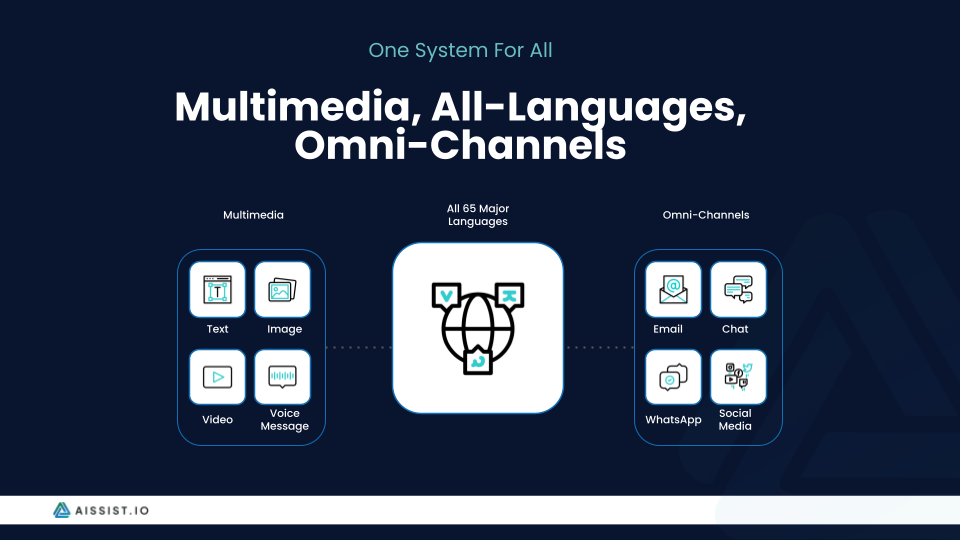 One System For All

Multimedia, All-Languages, Omni-Channels

Multimedia

Text

Image

Video

Voice Message

All 65 Major Languages

Omni-Channels

Email

Chat

WhatsApp

Social Media

AISSIST.IO